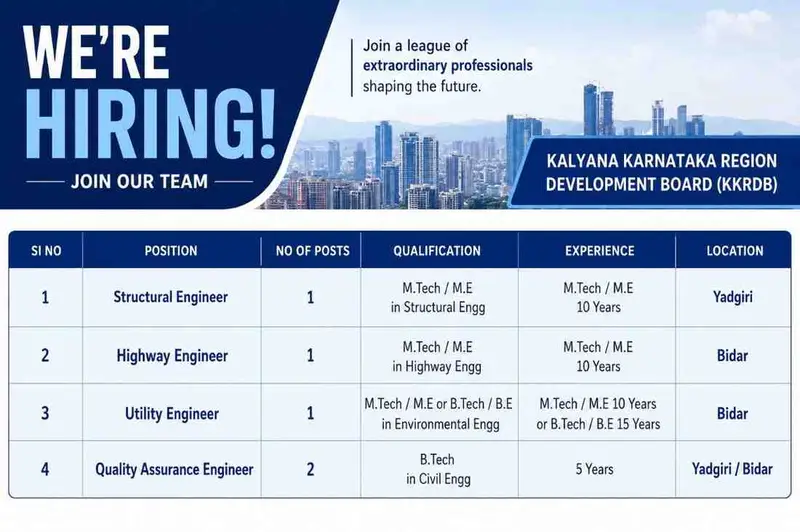 WE'RE HIRING!

JOIN OUR TEAM

Join a league of extraordinary professionals shaping the future.

KALYANA KARNATAKA REGION DEVELOPMENT BOARD (KKRDB)

| SI NO | POSITION | NO OF POSTS | QUALIFICATION | EXPERIENCE | LOCATION |
|---|---|---|---|---|---|
| 1 | Structural Engineer | 1 | M.Tech / M.E in Structural Engg | M.Tech / M.E 10 Years | Yadgiri |
| 2 | Highway Engineer | 1 | M.Tech / M.E in Highway Engg | M.Tech / M.E 10 Years | Bidar |
| 3 | Utility Engineer | 1 | M.Tech / M.E or B.Tech / B.E in Environmental Engg | M.Tech / M.E 10 Years or B.Tech / B.E 15 Years | Bidar |
| 4 | Quality Assurance Engineer | 2 | B.Tech in Civil Engg | 5 Years | Yadgiri / Bidar |